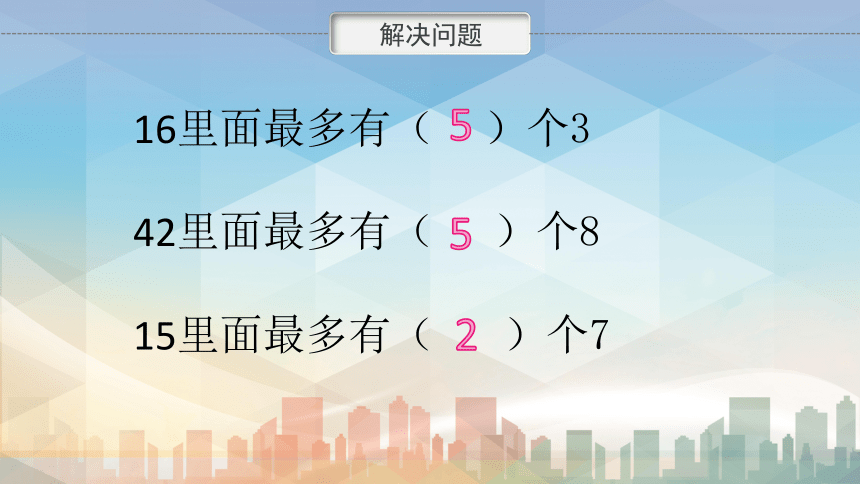 解决问题

16里面最多有（ 5 ）个3

42里面最多有（ 5 ）个8

15里面最多有（ 2 ）个7